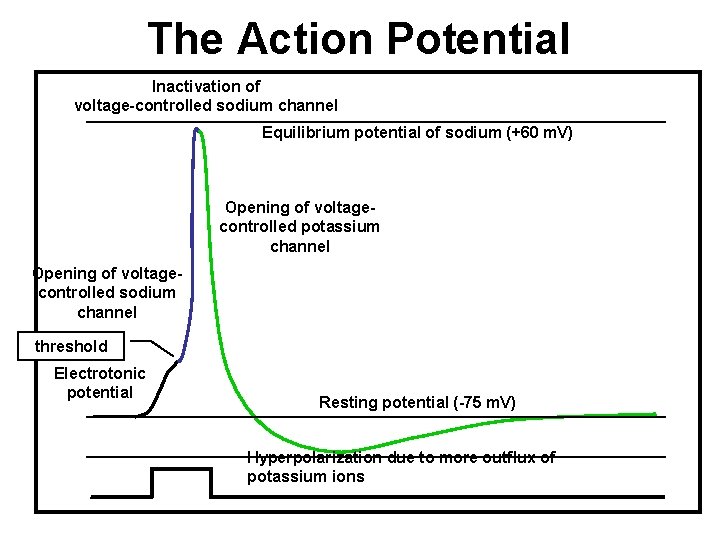 The Action Potential

Inactivation of voltage-controlled sodium channel

Equilibrium potential of sodium (+60 mV)

Opening of voltage-controlled potassium channel

Opening of voltage-controlled sodium channel

threshold

Electrotonic potential

Resting potential (-75 mV)

Hyperpolarization due to more outflux of potassium ions